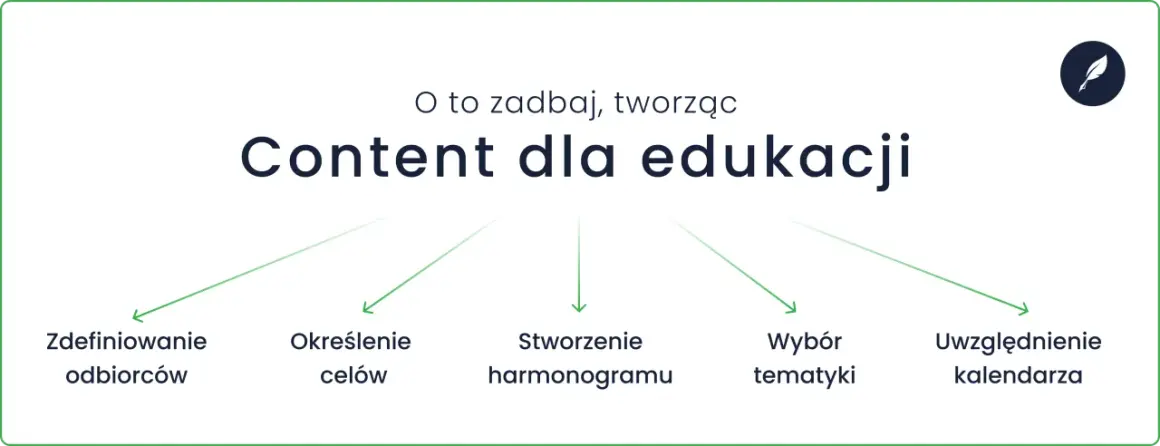 O to zadbaj, tworząc
Content dla edukacji

Zdefiniowanie odbiorców

Określenie celów

Stworzenie harmonogramu

Wybór tematyki

Uwzględnienie kalendarza